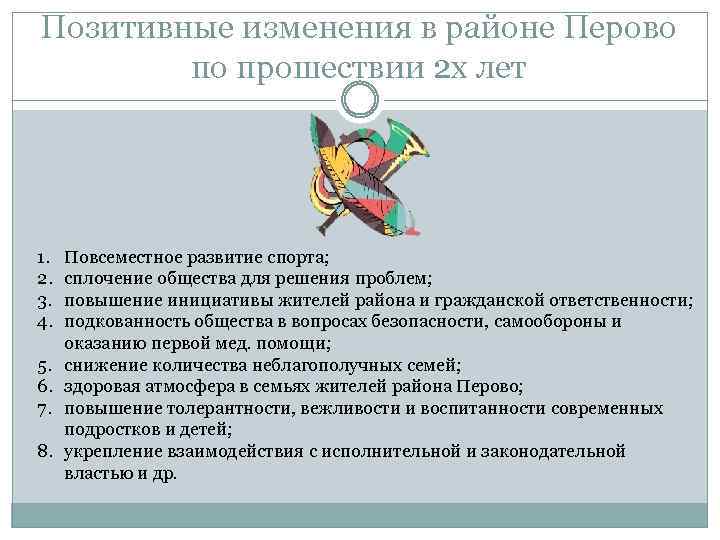 Позитивные изменения в районе Перово по прошествии 2х лет

1. Повсеместное развитие спорта;
2. сплочение общества для решения проблем;
3. повышение инициативы жителей района и гражданской ответственности;
4. подкованность общества в вопросах безопасности, самообороны и оказанию первой мед. помощи;
5. снижение количества неблагополучных семей;
6. здоровая атмосфера в семьях жителей района Перово;
7. повышение толерантности, вежливости и воспитанности современных подростков и детей;
8. укрепление взаимодействия с исполнительной и законодательной властью и др.